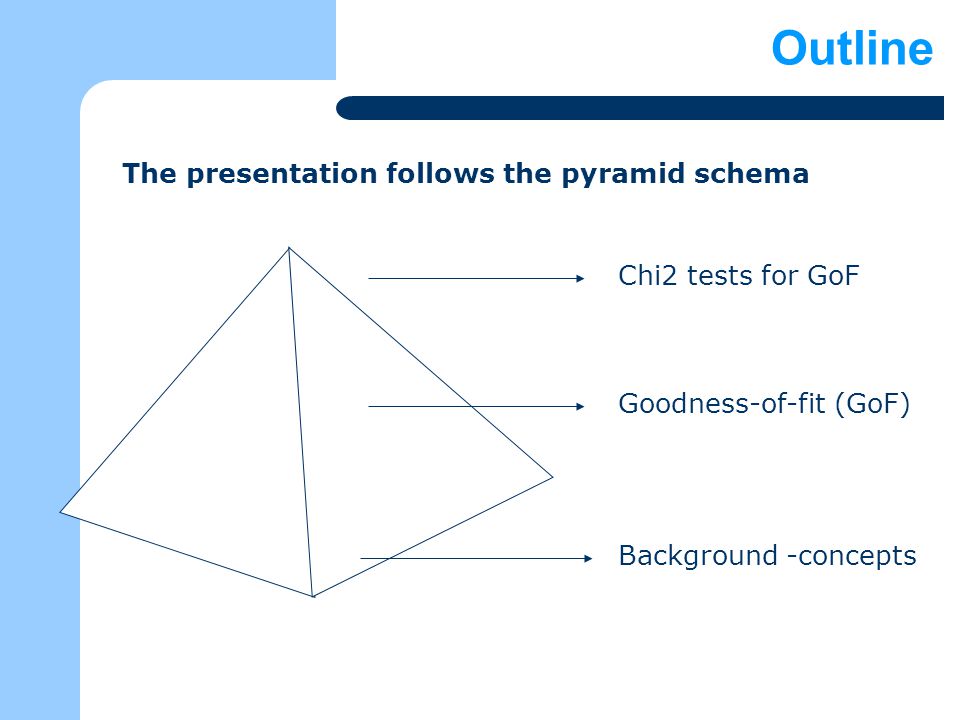 Outline

The presentation follows the pyramid schema

Chi2 tests for GoF

Goodness-of-fit (GoF)

Background -concepts